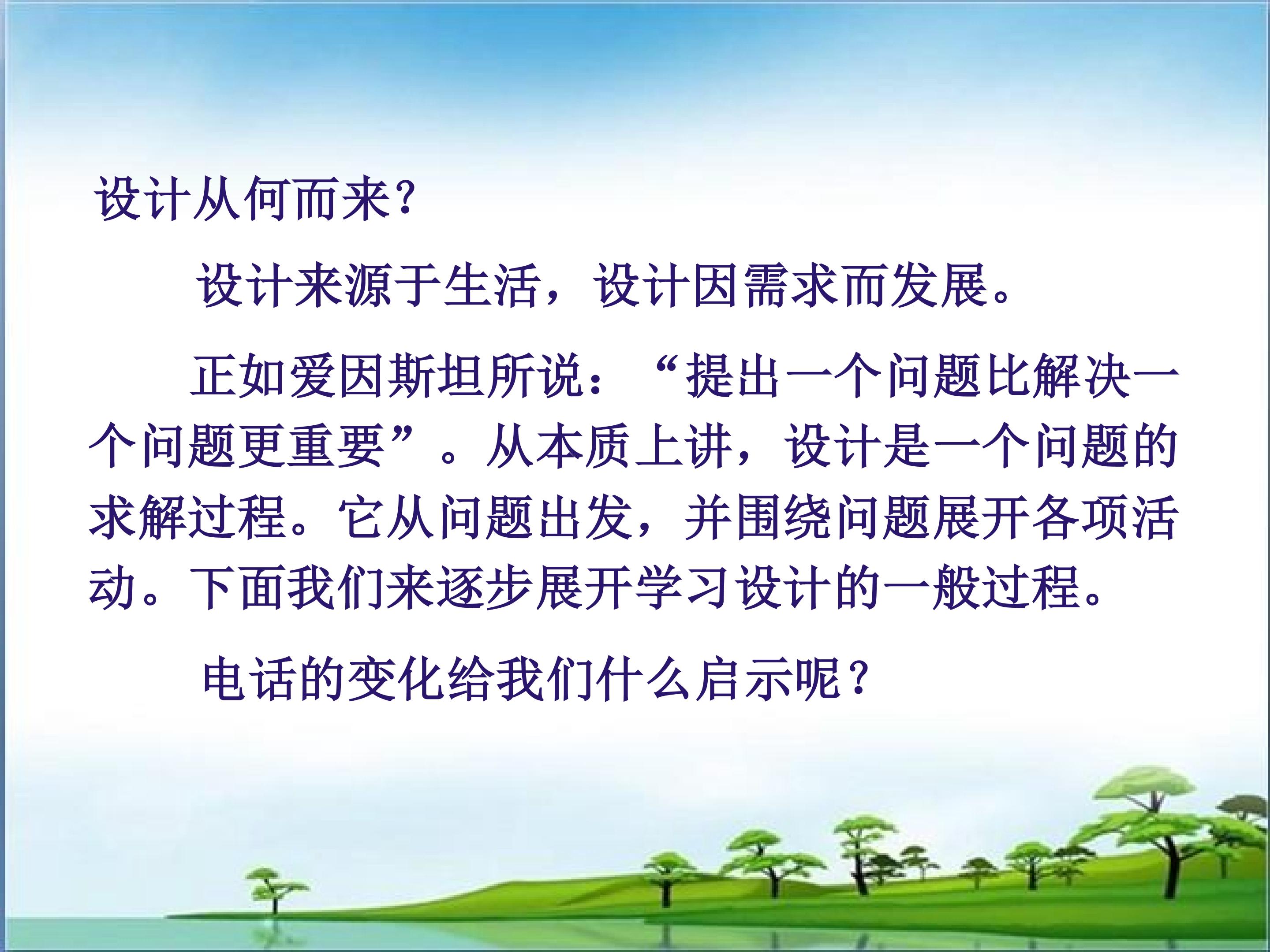 设计从何而来?

设计来源于生活，设计因需求而发展。

正如爱因斯坦所说：“提出一个问题比解决一个问题更重要”。从本质上讲，设计是一个问题的求解过程。它从问题出发，并围绕问题展开各项活动。下面我们来逐步展开学习设计的一般过程。

电话的变化给我们什么启示呢?